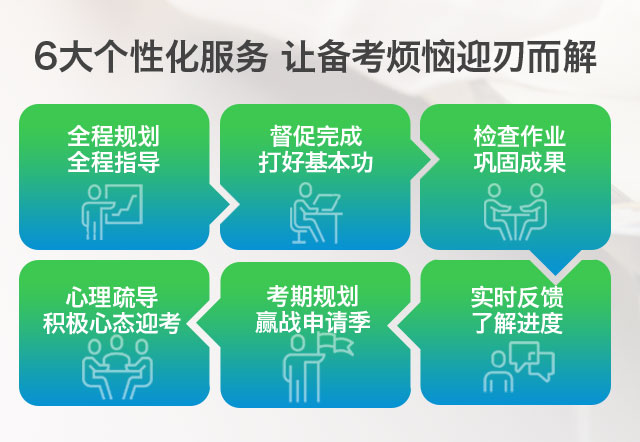 6大个性化服务 让备考烦恼迎刃而解

全程规划
全程指导

督促完成
打好基本功

检查作业
巩固成果

实时反馈
了解进度

考期规划
赢战申请季

心理疏导
积极心态迎考